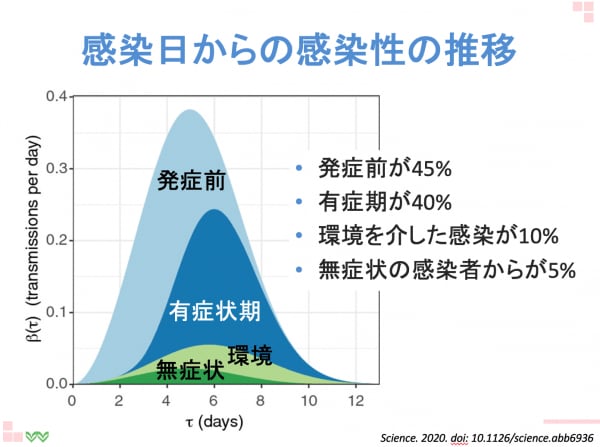 感染日からの感染性の推移

0.4
0.3
0.2
0.1
0.0
β(τ) (transmissions per day)

発症前
有症状期
環境
無症状

0 2 4 6 8 10 12
τ (days)

• 発症前が45%
• 有症期が40%
• 環境を介した感染が10%
• 無症状の感染者からが5%

Science. 2020. doi: 10.1126/science.abb6936